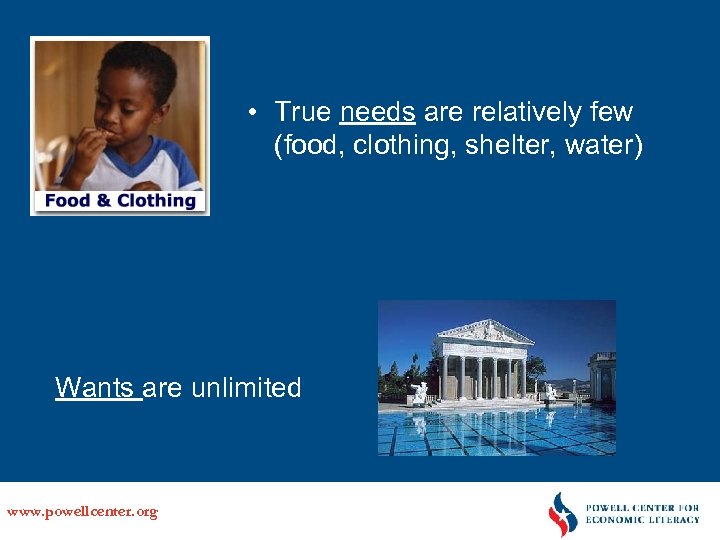 Food & Clothing

• True needs are relatively few (food, clothing, shelter, water)

Wants are unlimited

www.powellcenter.org

POWELL CENTER FOR ECONOMIC LITERACY